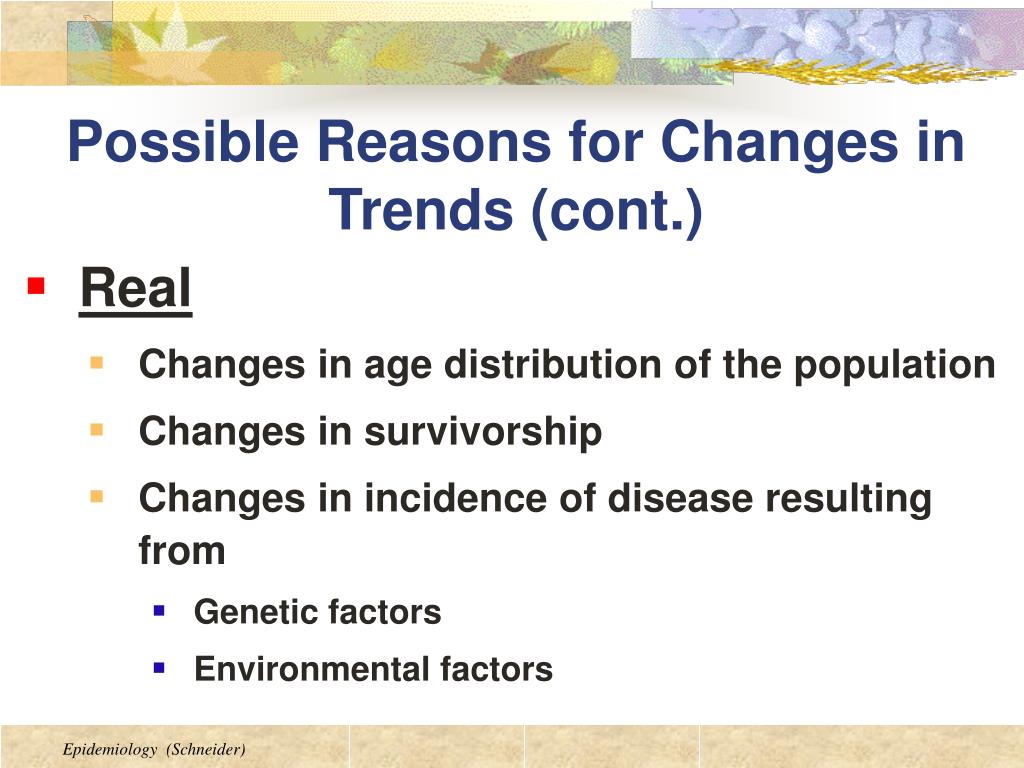 Possible Reasons for Changes in Trends (cont.)

Real

Changes in age distribution of the population

Changes in survivorship

Changes in incidence of disease resulting from

Genetic factors

Environmental factors

Epidemiology (Schneider)